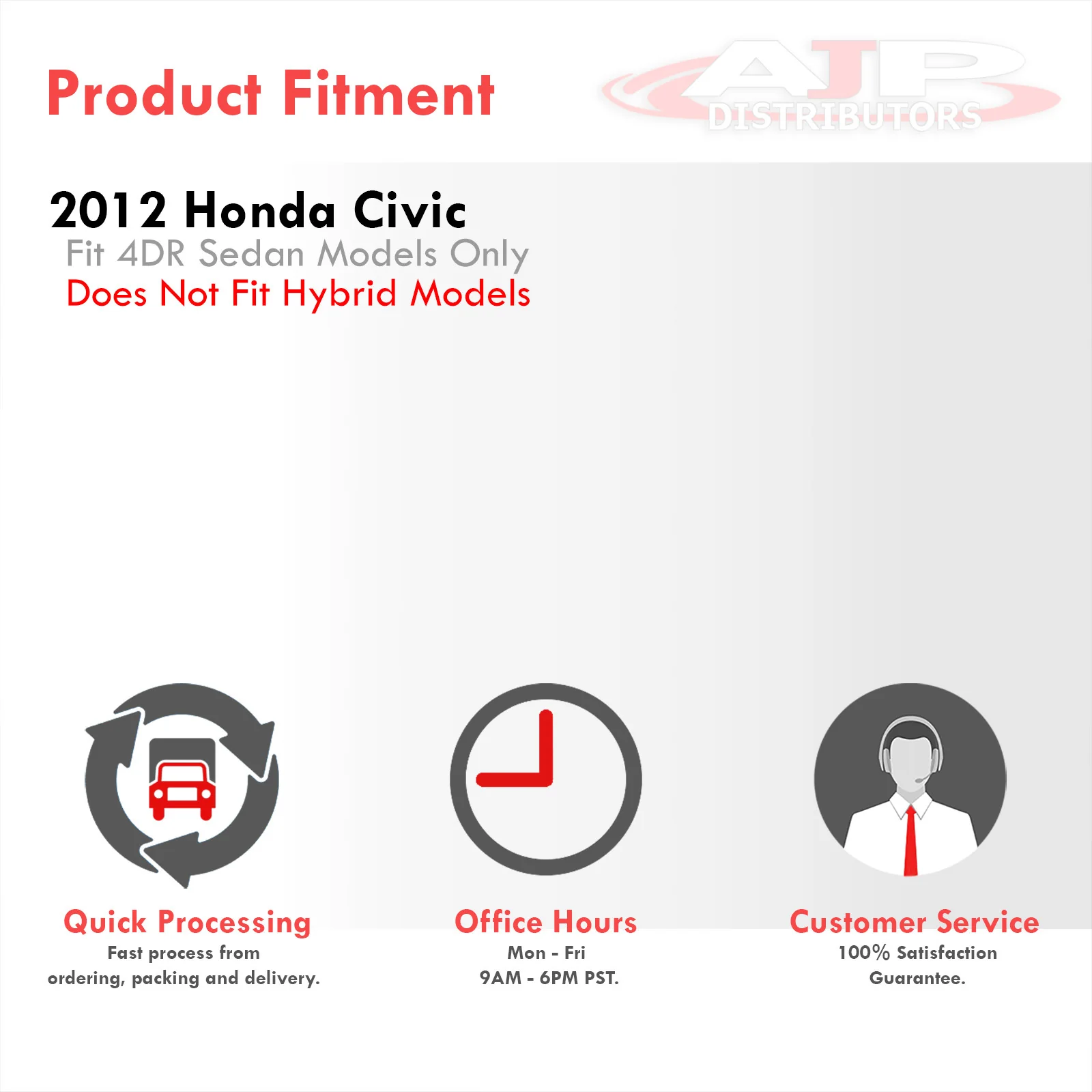 Product Fitment

AJP DISTRIBUTORS

2012 Honda Civic
Fit 4DR Sedan Models Only
Does Not Fit Hybrid Models

Quick Processing
Fast process from ordering, packing and delivery.

Office Hours
Mon - Fri
9AM - 6PM PST.

Customer Service
100% Satisfaction Guarantee.